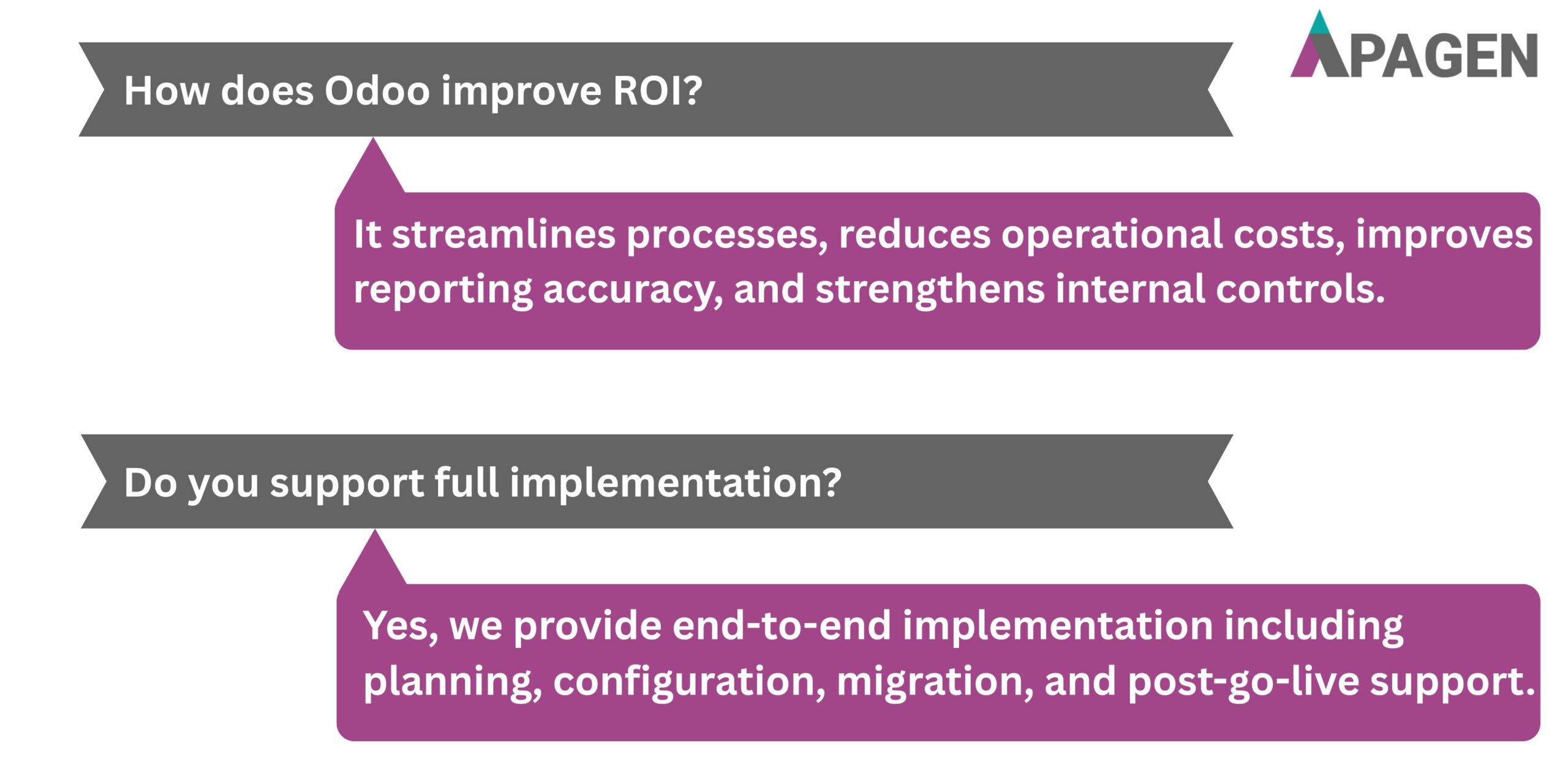 APAGEN

How does Odoo improve ROI?

It streamlines processes, reduces operational costs, improves reporting accuracy, and strengthens internal controls.

Do you support full implementation?

Yes, we provide end-to-end implementation including planning, configuration, migration, and post-go-live support.